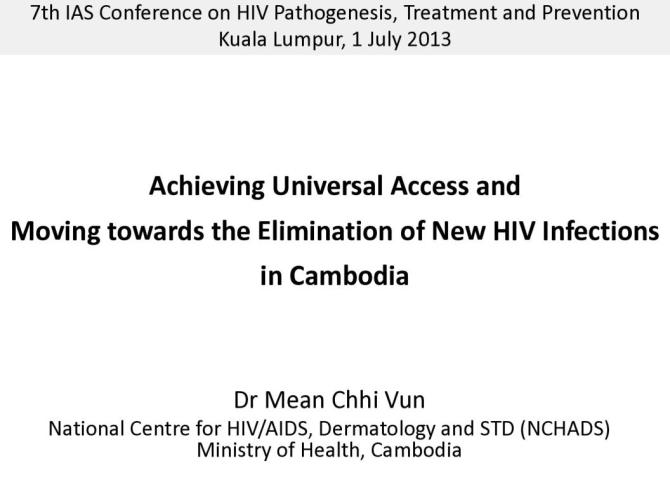 7th IAS Conference on HIV Pathogenesis, Treatment and Prevention
Kuala Lumpur, 1 July 2013

Achieving Universal Access and Moving towards the Elimination of New HIV Infections in Cambodia

Dr Mean Chhi Vun
National Centre for HIV/AIDS, Dermatology and STD (NCHADS)
Ministry of Health, Cambodia